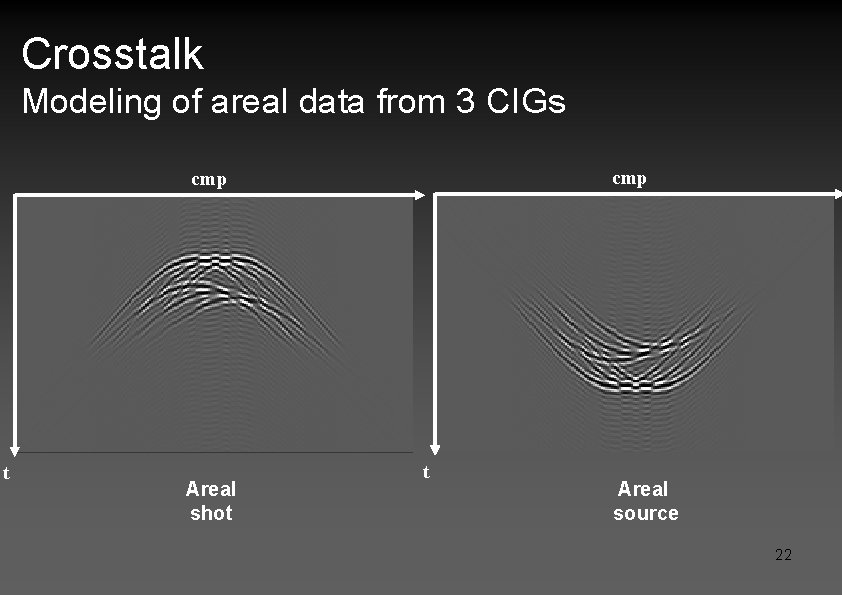 Crosstalk
Modeling of areal data from 3 CIGs

cmp

t

Areal
shot

cmp

t

Areal
source

22